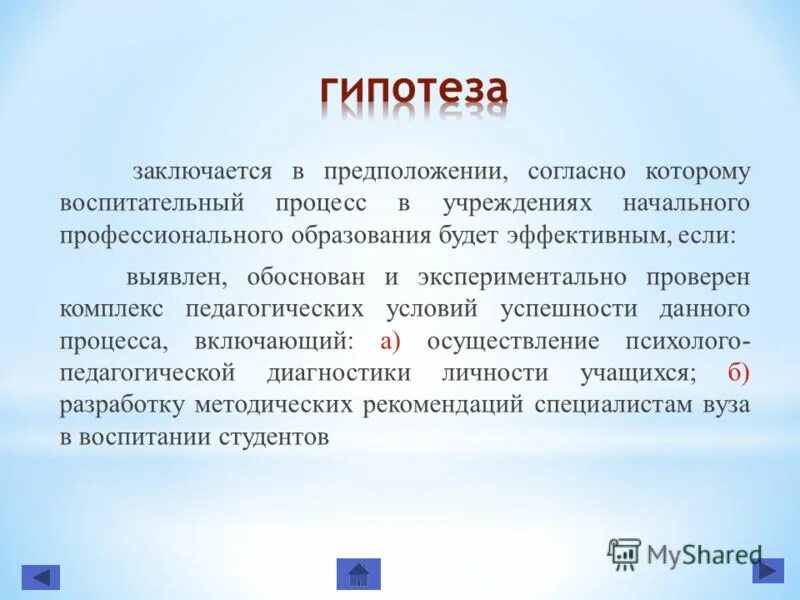 гипотеза

заключается в предположении, согласно которому воспитательный процесс в учреждениях начального профессионального образования будет эффективным, если:

выявлен, обоснован и экспериментально проверен комплекс педагогических условий успешности данного процесса, включающий: а) осуществление психолого-педагогической диагностики личности учащихся; б) разработку методических рекомендаций специалистам вуза в воспитании студентов

MyShared